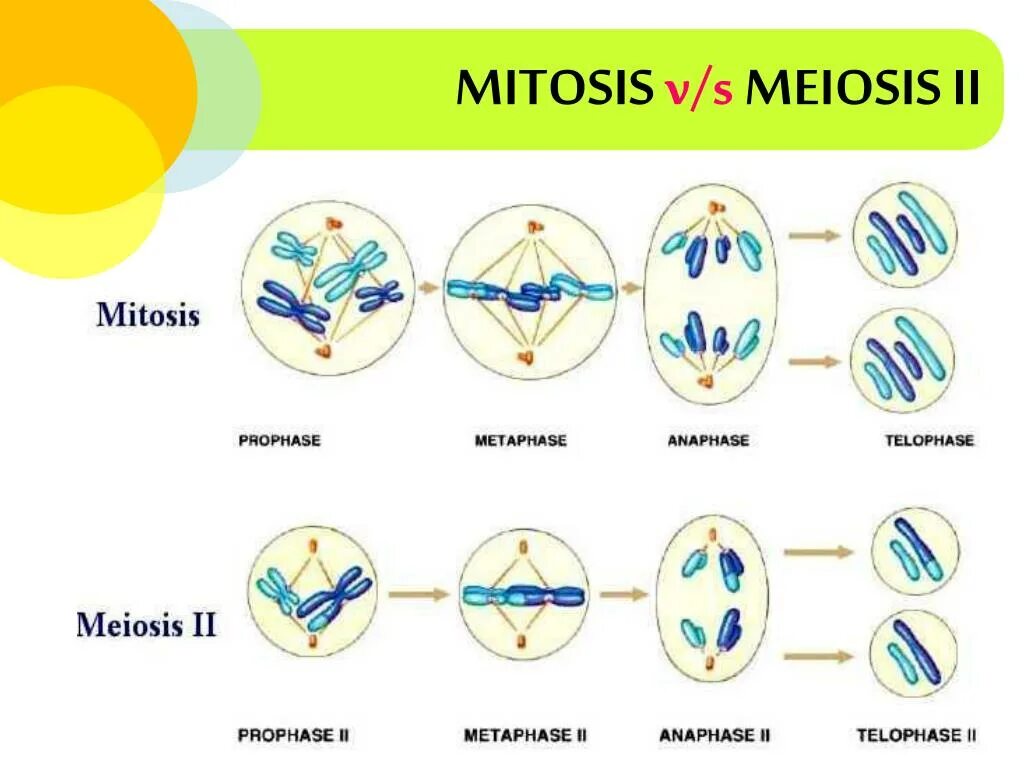 MITOSIS v/s MEIOSIS II

Mitosis

PROPHASE

METAPHASE

ANAPHASE

TELOPHASE

Meiosis II

PROPHASE II

METAPHASE II

ANAPHASE II

TELOPHASE II